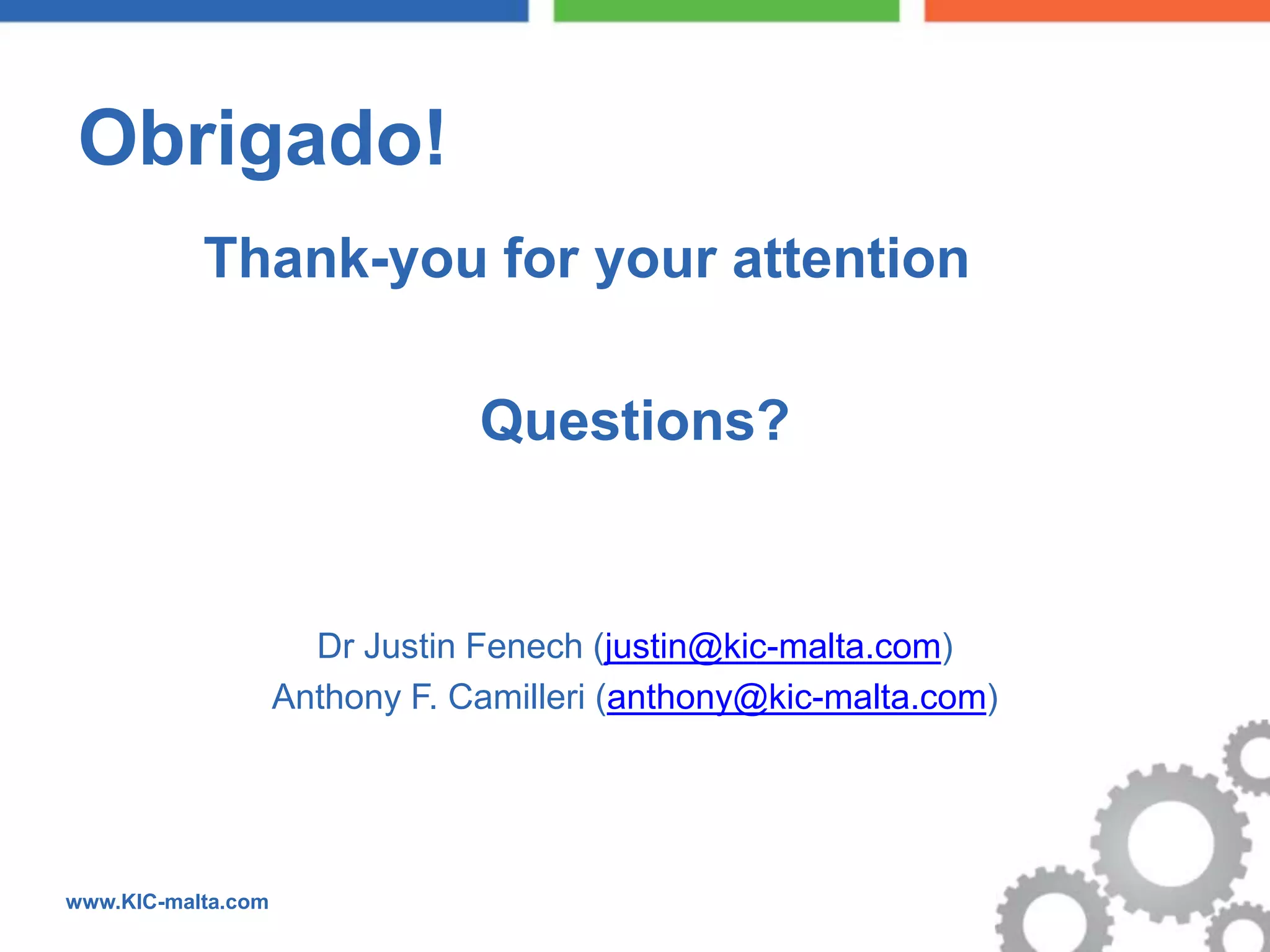 Obrigado!

Thank-you for your attention

Questions?

Dr Justin Fenech (justin@kic-malta.com)
Anthony F. Camilleri (anthony@kic-malta.com)

www.KIC-malta.com